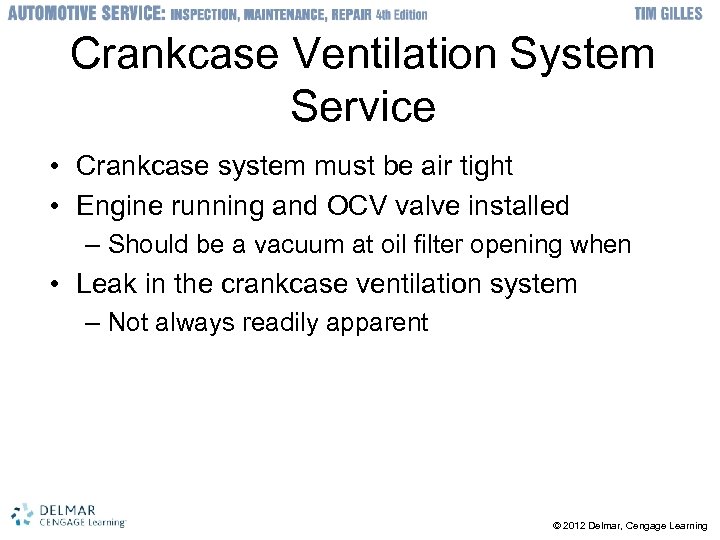 AUTOMOTIVE SERVICE: INSPECTION, MAINTENANCE, REPAIR 4th Edition

TIM GILLES

Crankcase Ventilation System Service

• Crankcase system must be air tight
• Engine running and OCV valve installed
– Should be a vacuum at oil filter opening when
• Leak in the crankcase ventilation system
– Not always readily apparent

DELMAR CENGAGE Learning

© 2012 Delmar, Cengage Learning